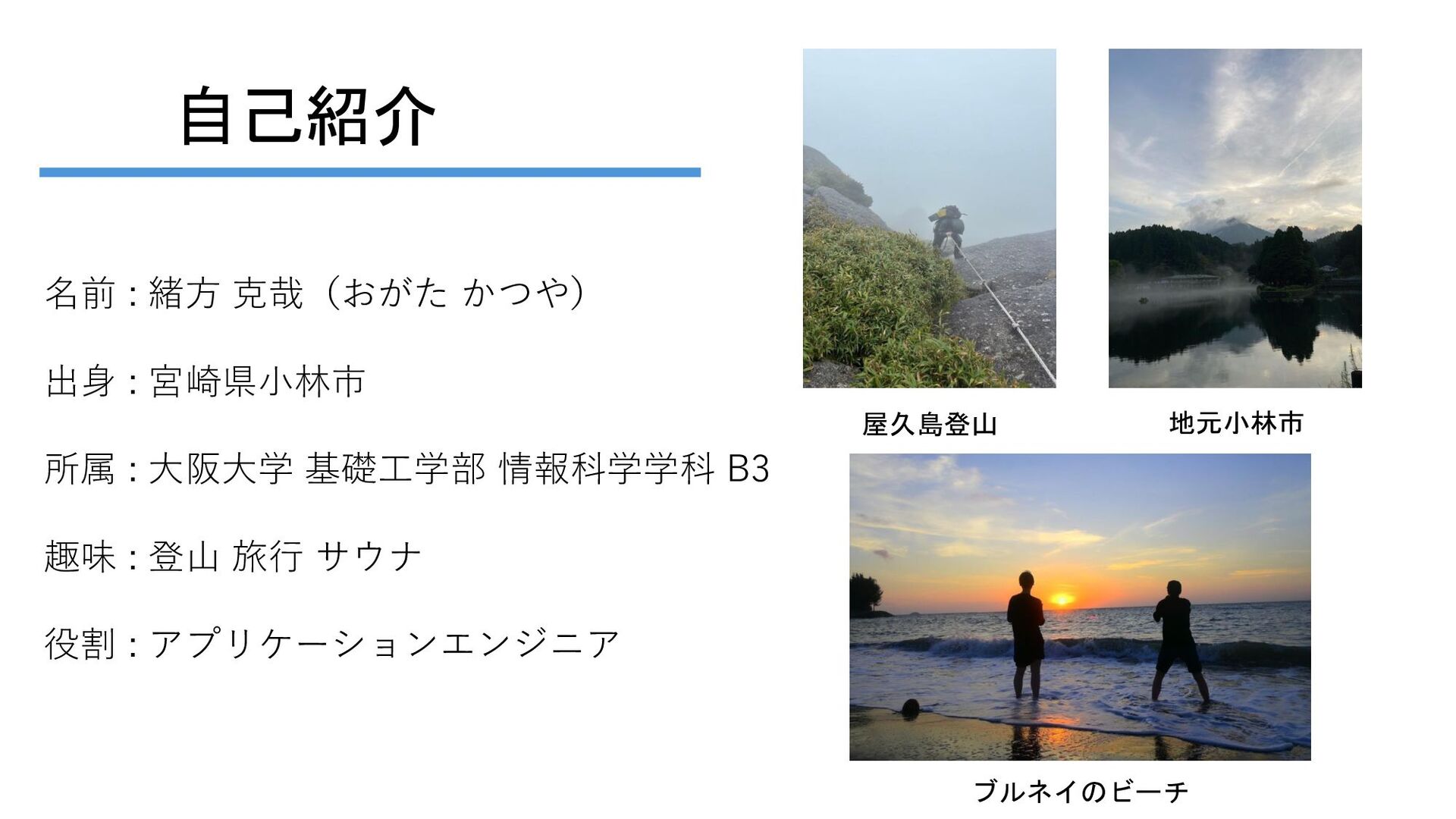 自己紹介

名前：緒方 克哉（おがた かつや）

出身：宮崎県小林市

所属：大阪大学 基礎工学部 情報科学学科 B3

趣味：登山 旅行 サウナ

役割：アプリケーションエンジニア

屋久島登山

地元小林市

ブルネイのビーチ